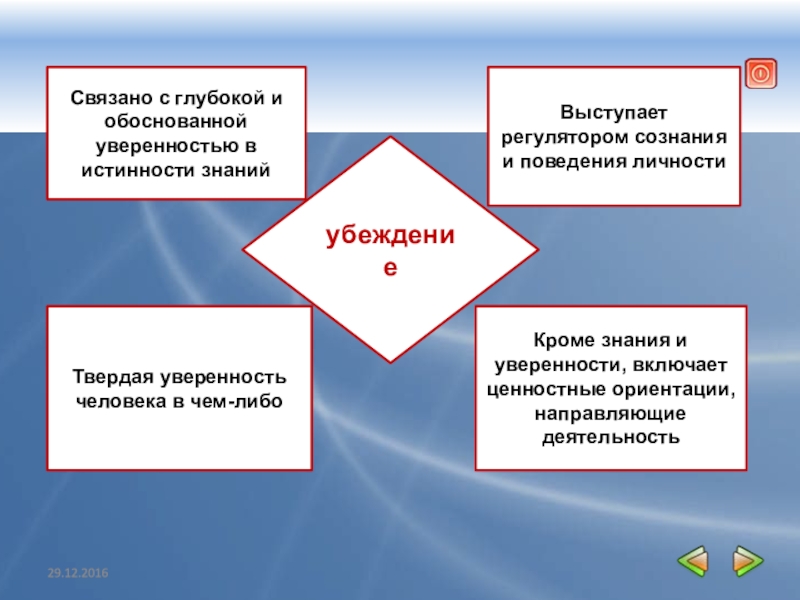 Связано с глубокой и обоснованной уверенностью в истинности знаний

Выступает регулятором сознания и поведения личности

убеждение

Твердая уверенность человека в чем-либо

Кроме знания и уверенности, включает ценностные ориентации, направляющие деятельность

29.12.2016